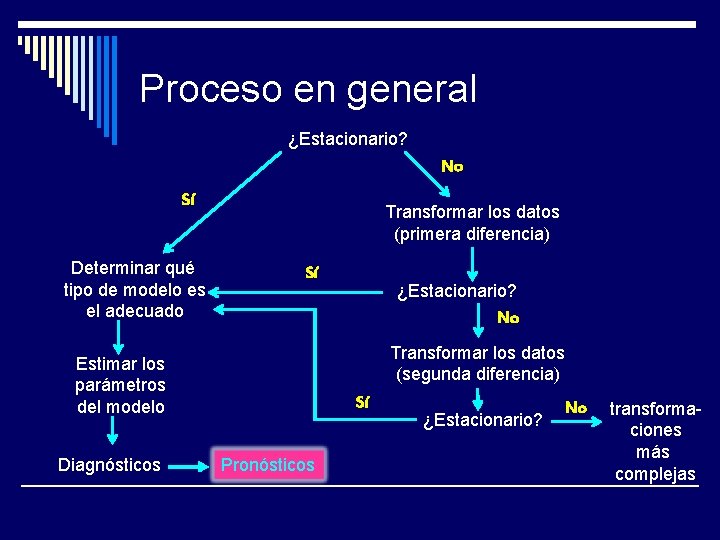 Proceso en general

¿Estacionario?

Sí

No

Transformar los datos (primera diferencia)

Determinar qué tipo de modelo es el adecuado

Sí

¿Estacionario?

No

Transformar los datos (segunda diferencia)

Estimar los parámetros del modelo

Sí

¿Estacionario?

No

transformaciones más complejas

Diagnósticos

Pronósticos